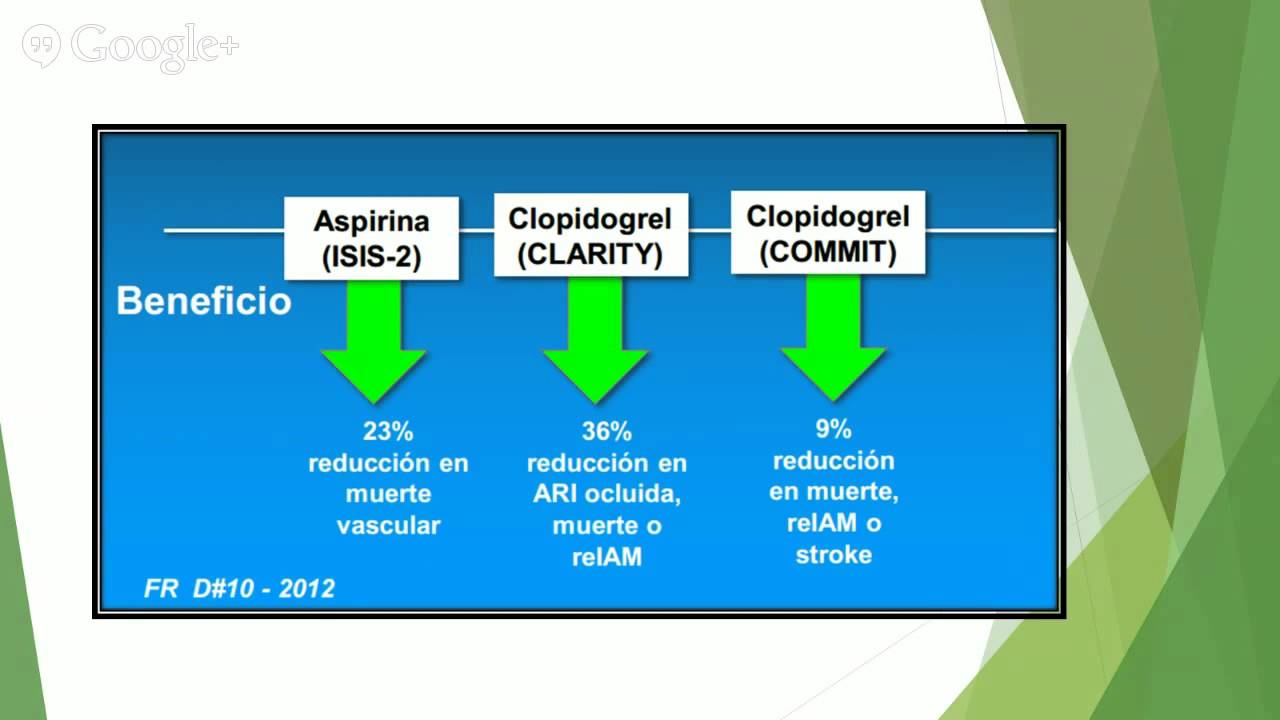 Google+

Aspirina (ISIS-2)

Clopidogrel (CLARITY)

Clopidogrel (COMMIT)

Beneficio

23% reducción en muerte vascular

36% reducción en ARI ocluida, muerte o reIAM

9% reducción en muerte, reIAM o stroke

FR D#10 - 2012